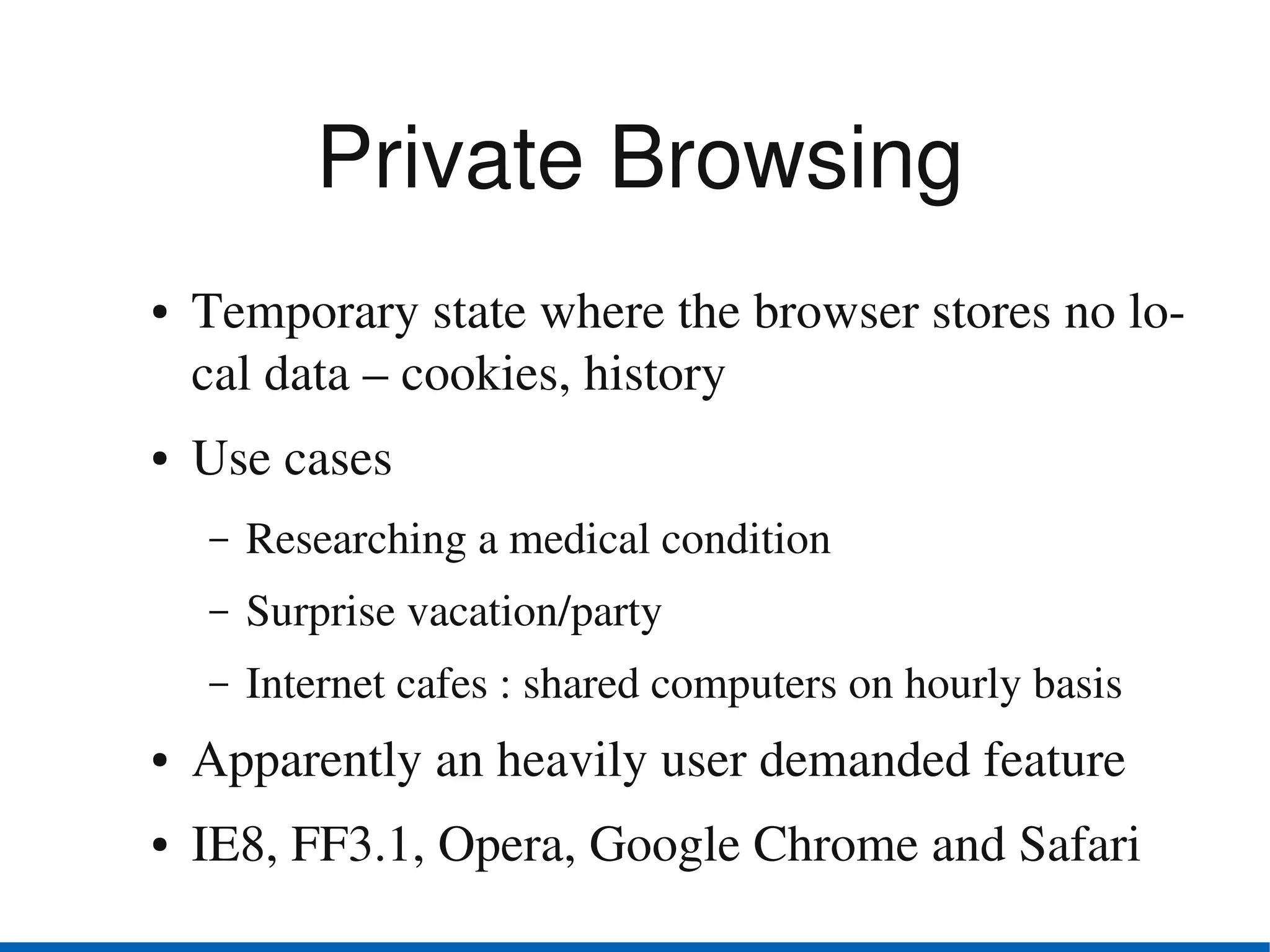 Private Browsing

• Temporary state where the browser stores no local data – cookies, history

• Use cases

– Researching a medical condition

– Surprise vacation/party

– Internet cafes : shared computers on hourly basis

• Apparently an heavily user demanded feature

• IE8, FF3.1, Opera, Google Chrome and Safari